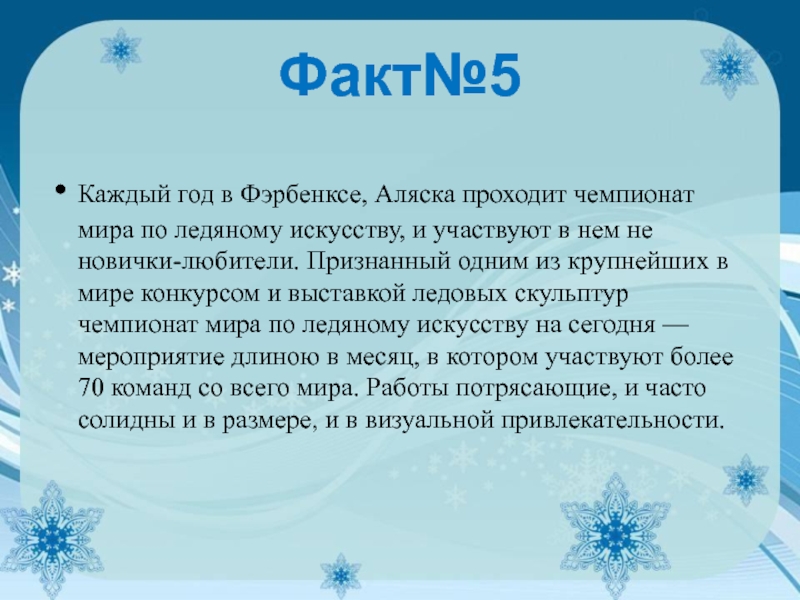 Факт№5

• Каждый год в Фэрбенксе, Аляска проходит чемпионат мира по ледяному искусству, и участвуют в нем не новички-любители. Признанный одним из крупнейших в мире конкурсом и выставкой ледовых скульптур чемпионат мира по ледяному искусству на сегодня — мероприятие длиною в месяц, в котором участвуют более 70 команд со всего мира. Работы потрясающие, и часто солидны и в размере, и в визуальной привлекательности.